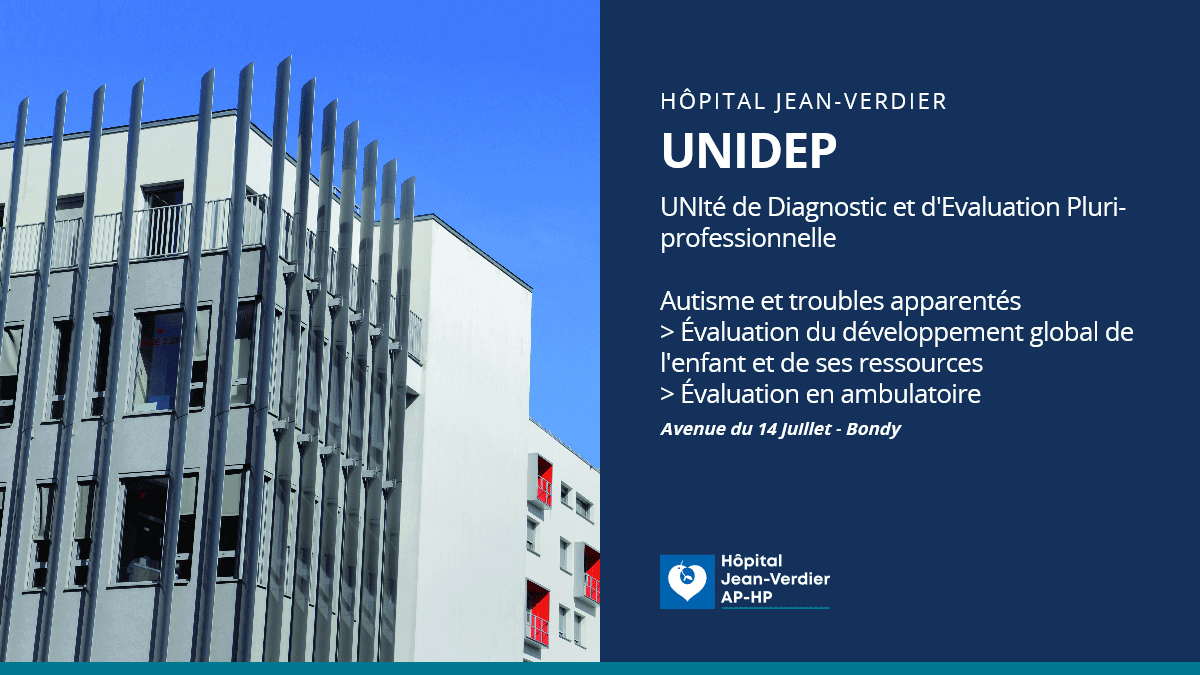 HÔPITAL JEAN-VERDIER

UNIDEP

UNIté de Diagnostic et d'Evaluation Pluri-professionnelle

Autisme et troubles apparentés
> Évaluation du développement global de l'enfant et de ses ressources
> Évaluation en ambulatoire

Avenue du 14 Juillet - Bondy

Hôpital Jean-Verdier AP-HP